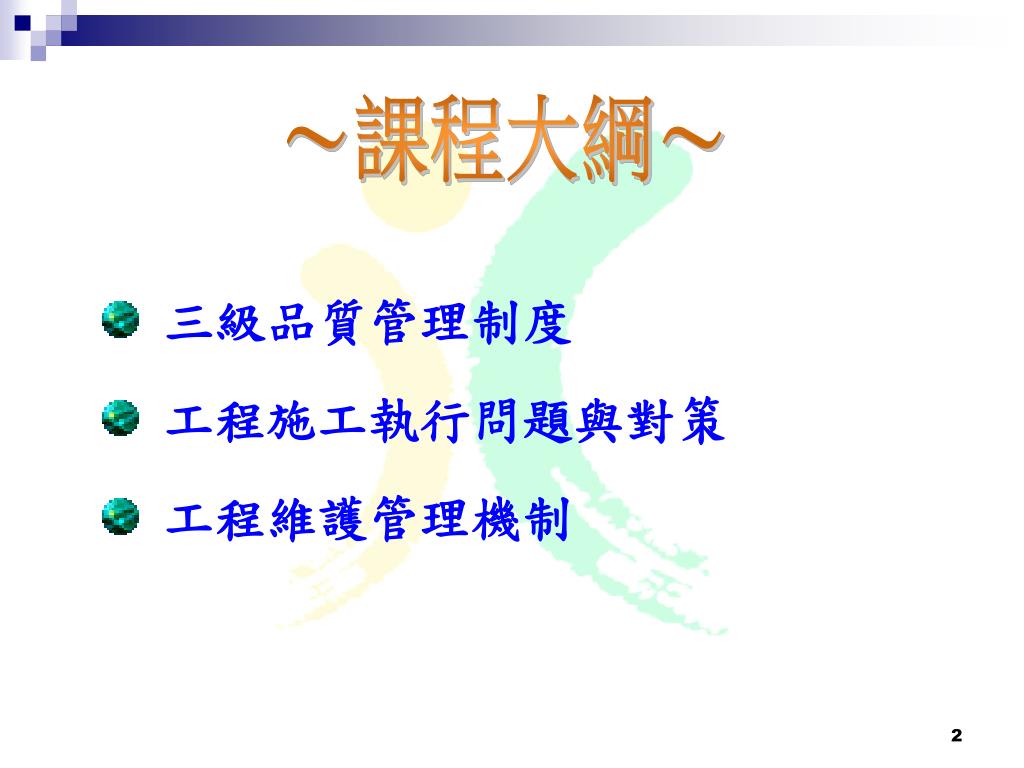 ～課程大綱～

三級品質管理制度

工程施工執行問題與對策

工程維護管理機制

2